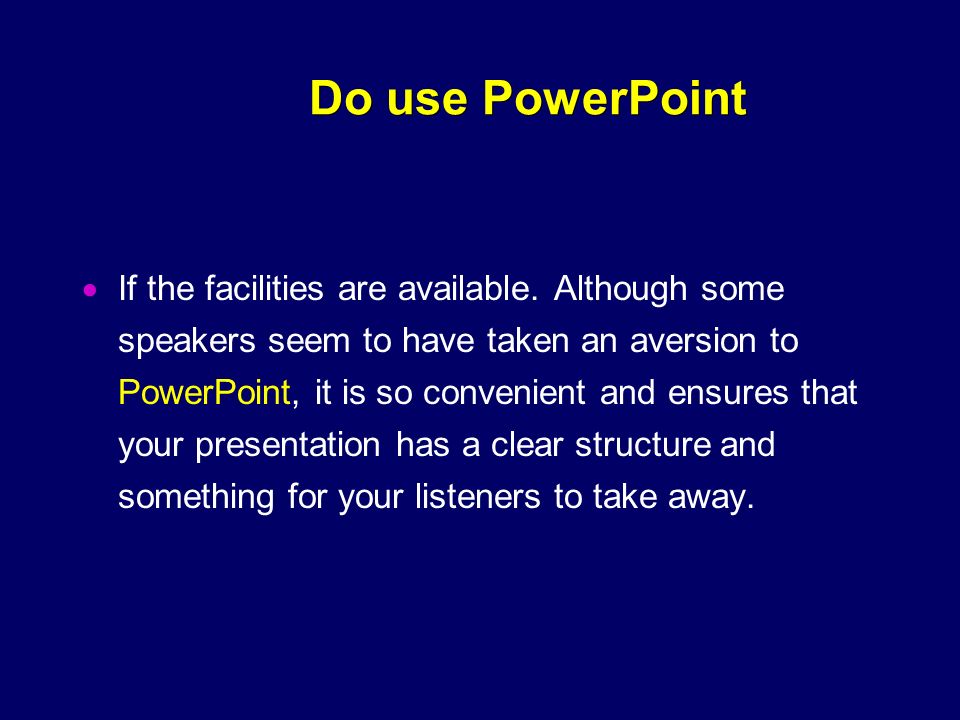 Do use PowerPoint

• If the facilities are available. Although some speakers seem to have taken an aversion to PowerPoint, it is so convenient and ensures that your presentation has a clear structure and something for your listeners to take away.